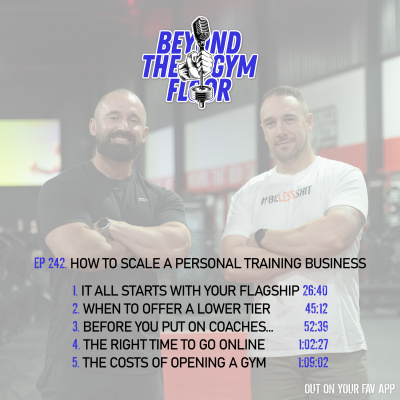 BEYOND THE GYM FLOOR

#BELESSSHIT

EP 242. HOW TO SCALE A PERSONAL TRAINING BUSINESS

1. IT ALL STARTS WITH YOUR FLAGSHIP 26:40
2. WHEN TO OFFER A LOWER TIER 45:12
3. BEFORE YOU PUT ON COACHES... 52:39
4. THE RIGHT TIME TO GO ONLINE 1:02:27
5. THE COSTS OF OPENING A GYM 1:09:02

OUT ON YOUR FAV APP